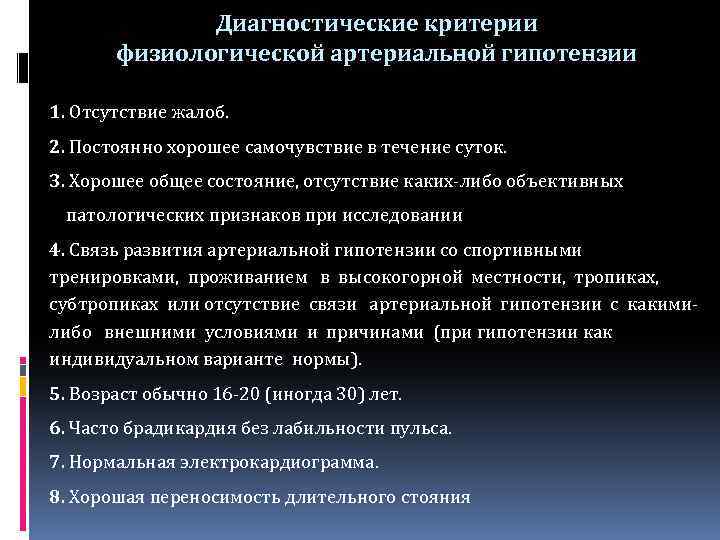 Диагностические критерии физиологической артериальной гипотензии

1. Отсутствие жалоб.

2. Постоянно хорошее самочувствие в течение суток.

3. Хорошее общее состояние, отсутствие каких-либо объективных патологических признаков при исследовании

4. Связь развития артериальной гипотензии со спортивными тренировками, проживанием в высокогорной местности, тропиках, субтропиках или отсутствие связи артериальной гипотензии с какими-либо внешними условиями и причинами (при гипотензии как индивидуальном варианте нормы).

5. Возраст обычно 16-20 (иногда 30) лет.

6. Часто брадикардия без лабильности пульса.

7. Нормальная электрокардиограмма.

8. Хорошая переносимость длительного стояния